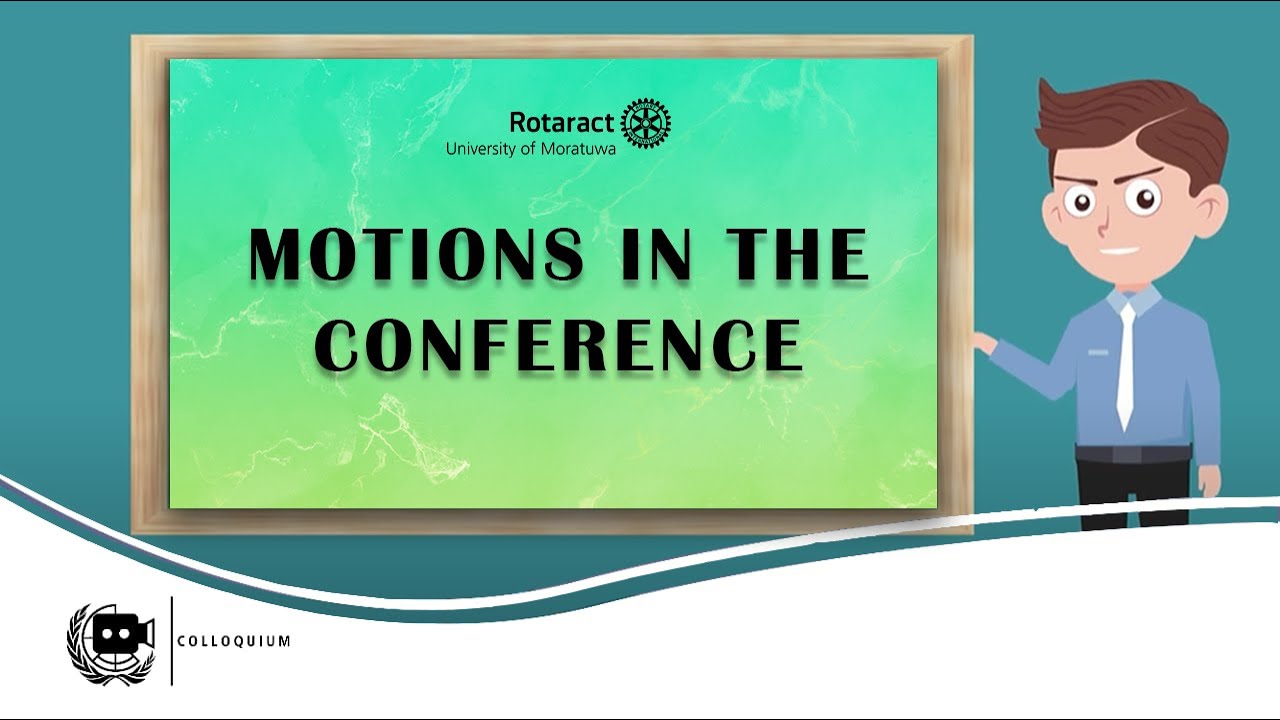 Rotaract
University of Moratuwa

MOTIONS IN THE CONFERENCE

COLLOQUIUM